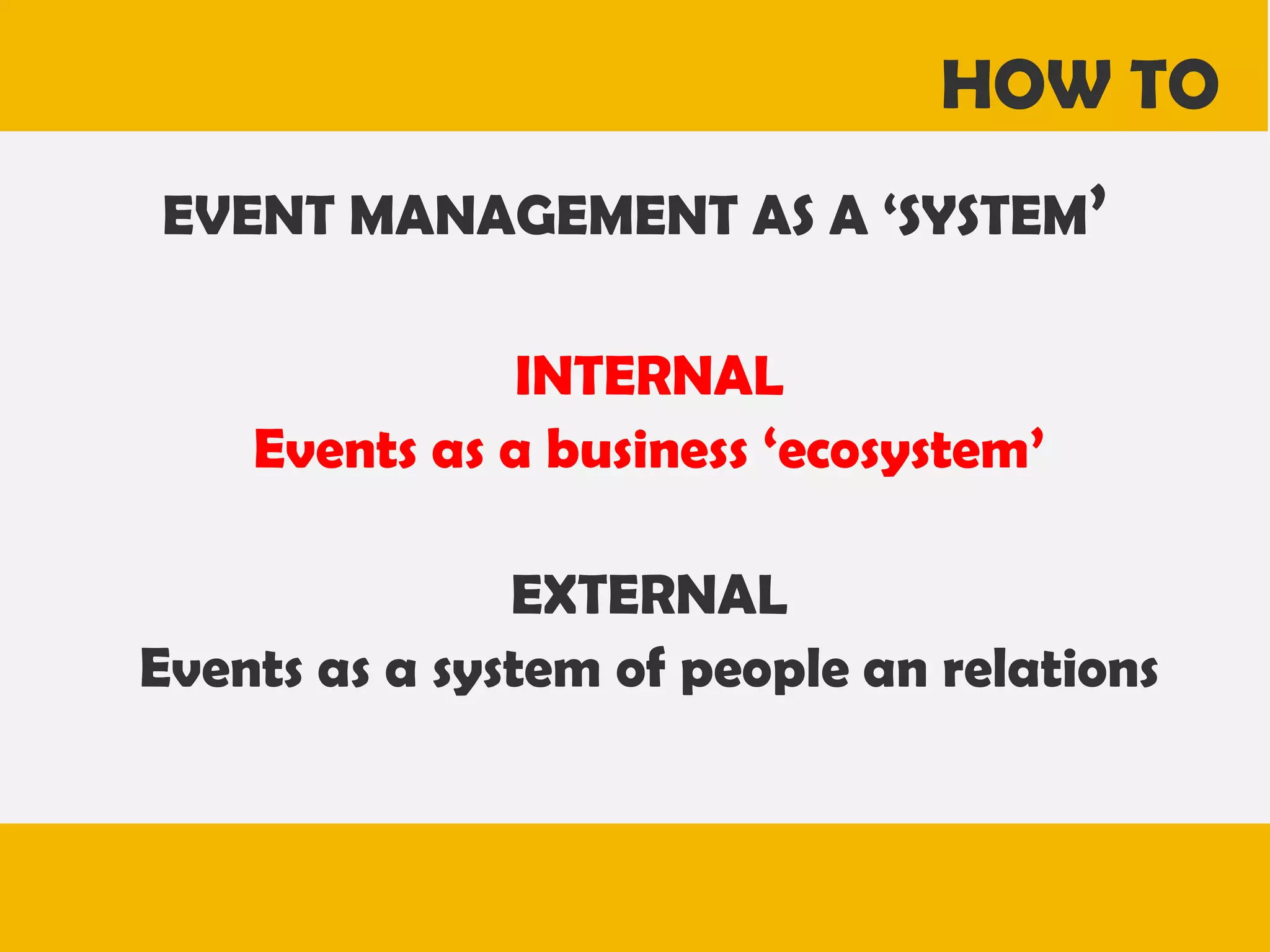 HOW TO

EVENT MANAGEMENT AS A ‘SYSTEM’

INTERNAL
Events as a business ‘ecosystem’

EXTERNAL
Events as a system of people an relations